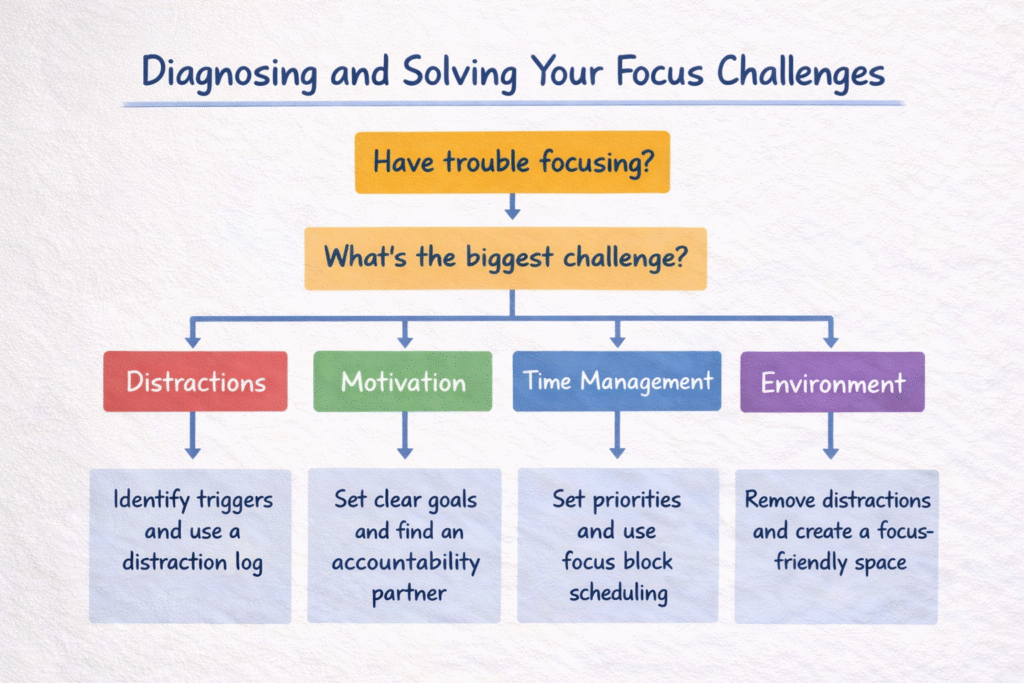 Diagnosing and Solving Your Focus Challenges

Have trouble focusing?

What's the biggest challenge?

Distractions

Motivation

Time Management

Environment

Identify triggers and use a distraction log

Set clear goals and find an accountability partner

Set priorities and use focus block scheduling

Remove distractions and create a focus-friendly space